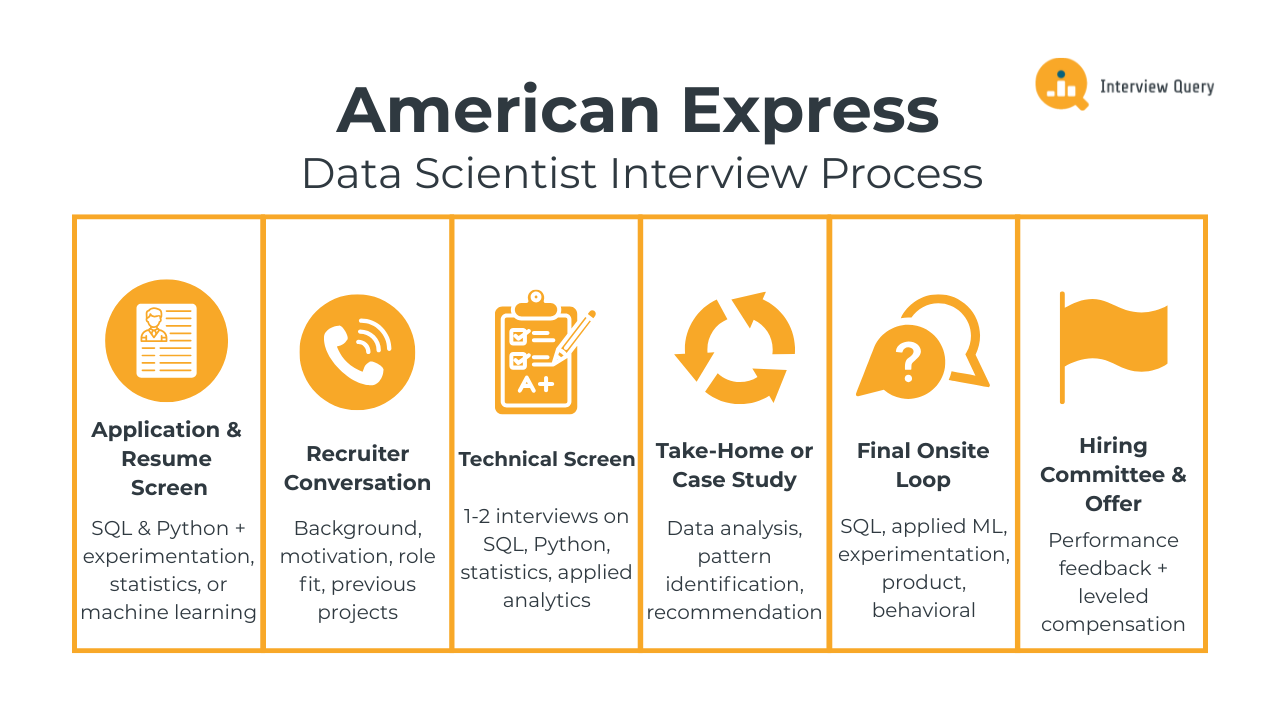 Interview Query

American Express
Data Scientist Interview Process

A+

Application & Resume Screen
SQL & Python + experimentation, statistics, or machine learning

Recruiter Conversation
Background, motivation, role fit, previous projects

Technical Screen
1-2 interviews on SQL, Python, statistics, applied analytics

Take-Home or Case Study
Data analysis, pattern identification, recommendation

?

Final Onsite Loop
SQL, applied ML, experimentation, product, behavioral

Hiring Committee & Offer
Performance feedback + leveled compensation